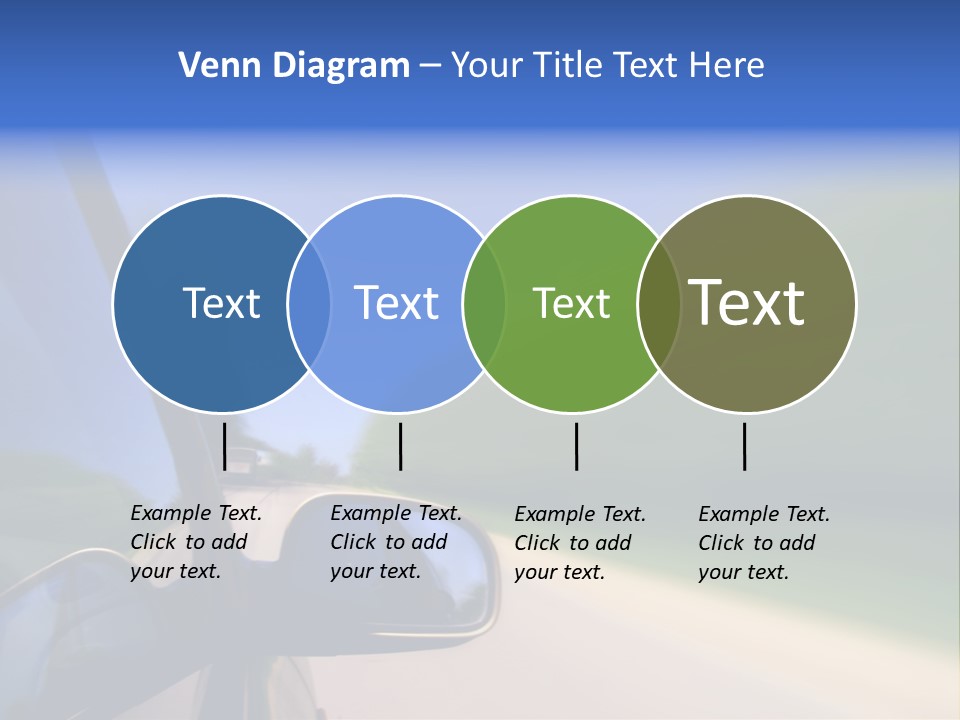 Venn Diagram – Your Title Text Here

Text

Text

Text

Text

Example Text. Click to add your text.

Example Text. Click to add your text.

Example Text. Click to add your text.

Example Text. Click to add your text.